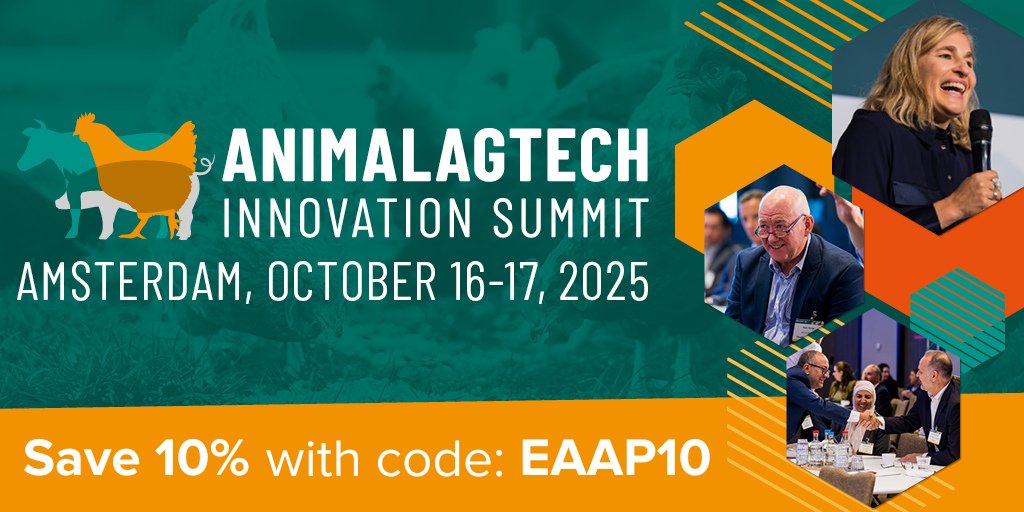 ANIMALAGTECH
INNOVATION SUMMIT
AMSTERDAM, OCTOBER 16-17, 2025

Save 10% with code: EAAP10